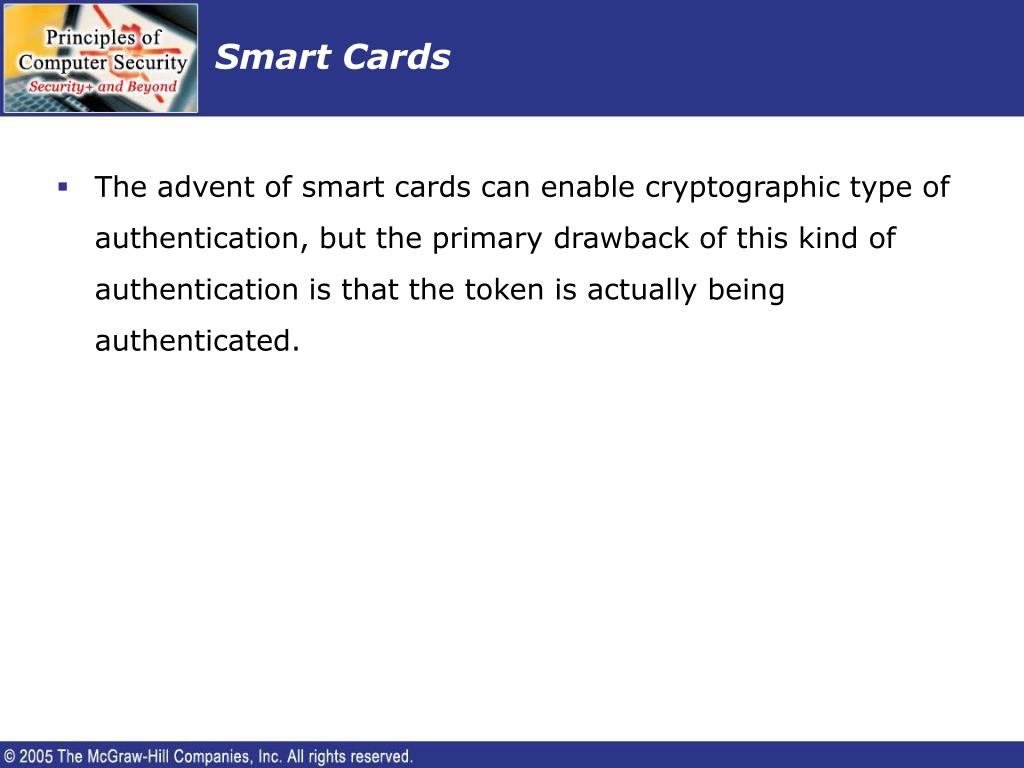 Principles of Computer Security
Security+ and Beyond

Smart Cards

▪ The advent of smart cards can enable cryptographic type of authentication, but the primary drawback of this kind of authentication is that the token is actually being authenticated.

© 2005 The McGraw-Hill Companies, Inc. All rights reserved.